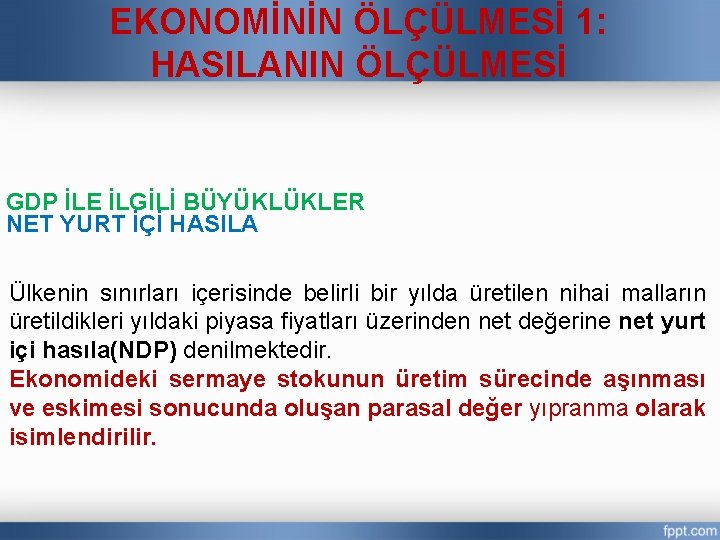 EKONOMİNİN ÖLÇÜLMESİ 1:
HASILANIN ÖLÇÜLMESİ

GDP İLE İLGİLİ BÜYÜKLÜKLER
NET YURT İÇİ HASILA

Ülkenin sınırları içerisinde belirli bir yılda üretilen nihai malların üretildikleri yıldaki piyasa fiyatları üzerinden net değerine net yurt içi hasıla(NDP) denilmektedir.

Ekonomideki sermaye stokunun üretim sürecinde aşınması ve eskimesi sonucunda oluşan parasal değer yıpranma olarak isimlendirilir.

fppt.com